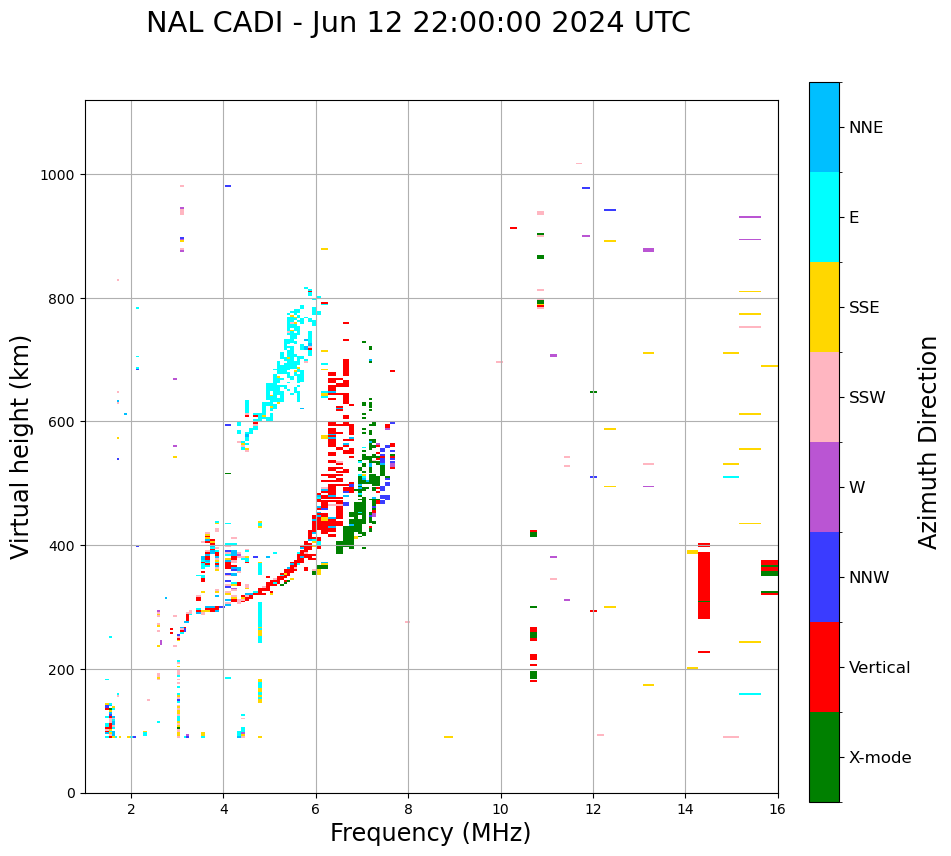 NAL CADI - Jun 12 22:00:00 2024 UTC

Virtual height (km)

1000
800
600
400
200
0

2
4
6
8
10
12
14
16

Frequency (MHz)

NNE
E
SSE
SSW
W
NNW
Vertical
X-mode

Azimuth Direction